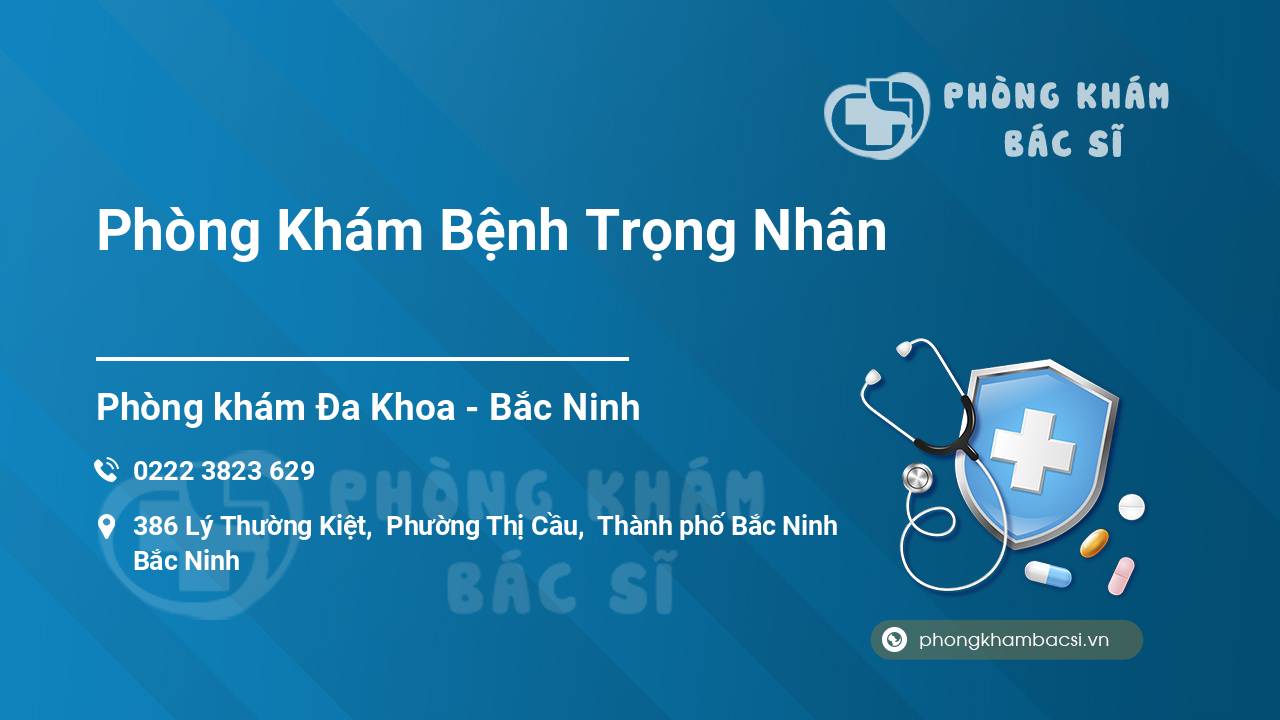 PHÒNG KHÁM BÁC SĨ

Phòng Khám Bệnh Trọng Nhân

Phòng khám Đa Khoa - Bắc Ninh

0222 3823 629

386 Lý Thường Kiệt, Phường Thị Cầu, Thành phố Bắc Ninh Bắc Ninh

PHÒNG KHÁM BÁC SĨ

phongkhambacsi.vn